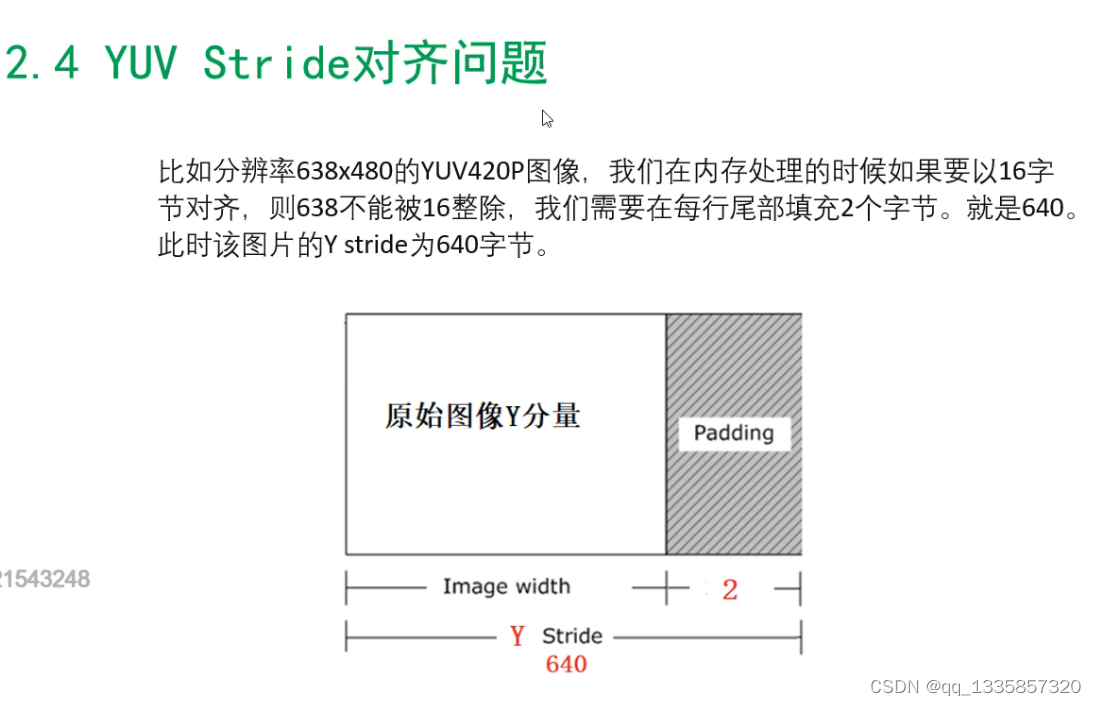 2.4 YUV Stride对齐问题

比如分辨率638x480的YUV420P图像，我们在内存处理的时候如果要以16字节对齐，则638不能被16整除，我们需要在每行尾部填充2个字节。就是640。此时该图片的Y stride为640字节。

原始图像Y分量

Padding

21543248

Image width

2

Y Stride
640

CSDN @qq_1335857320